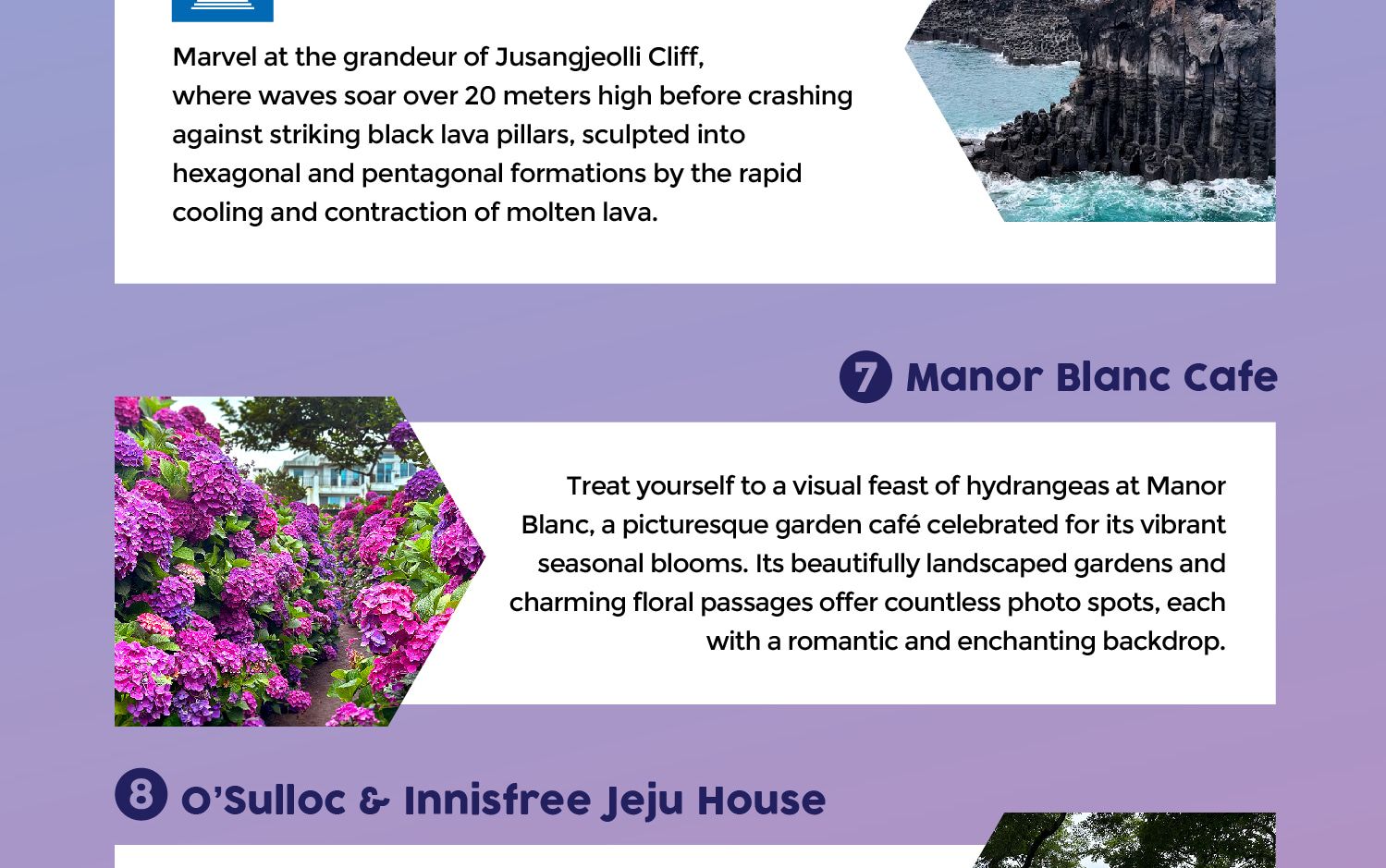 Marvel at the grandeur of Jusangjeolli Cliff, where waves soar over 20 meters high before crashing against striking black lava pillars, sculpted into hexagonal and pentagonal formations by the rapid cooling and contraction of molten lava.

7 Manor Blanc Cafe

Treat yourself to a visual feast of hydrangeas at Manor Blanc, a picturesque garden café celebrated for its vibrant seasonal blooms. Its beautifully landscaped gardens and charming floral passages offer countless photo spots, each with a romantic and enchanting backdrop.

8 O'Sulloc & Innisfree Jeju House